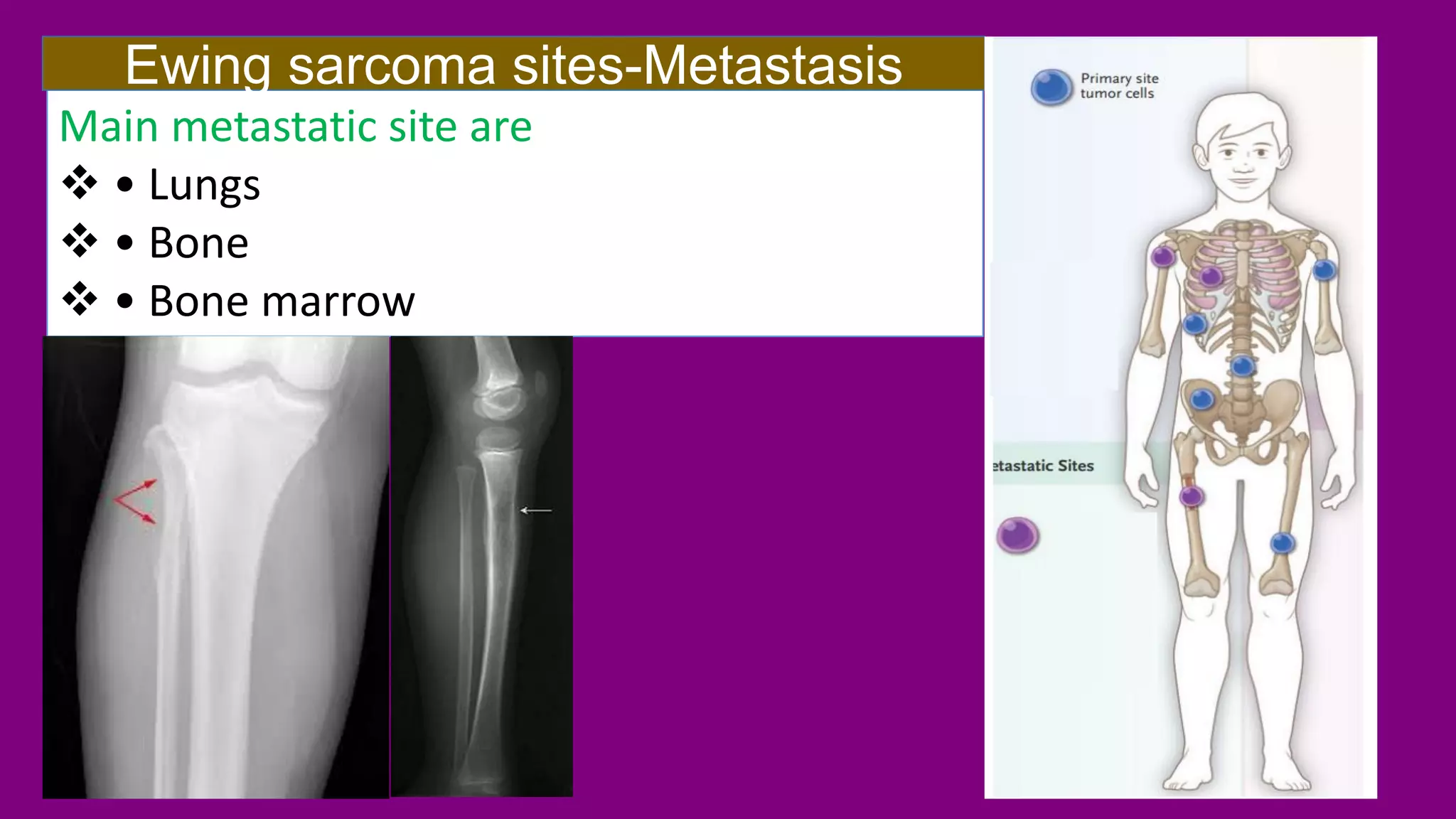 Ewing sarcoma sites-Metastasis

Main metastatic site are

❖ • Lungs

❖ • Bone

❖ • Bone marrow

Primary site tumor cells

etastatic Sites